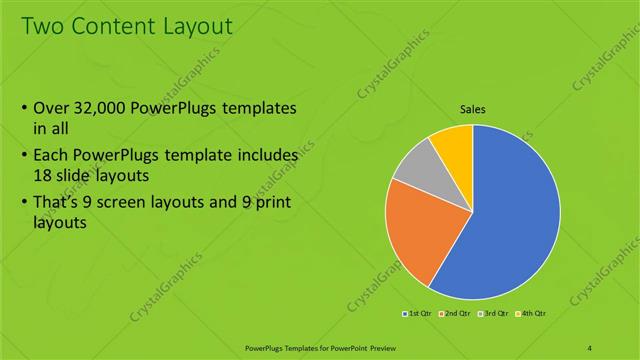 Two Content Layout

• Over 32,000 PowerPlugs templates in all

• Each PowerPlugs template includes 18 slide layouts

• That's 9 screen layouts and 9 print layouts

Sales

1st Qtr 2nd Qtr 3rd Qtr 4th Qtr

CrystalGraphics

PowerPlugs Templates for PowerPoint Preview

4